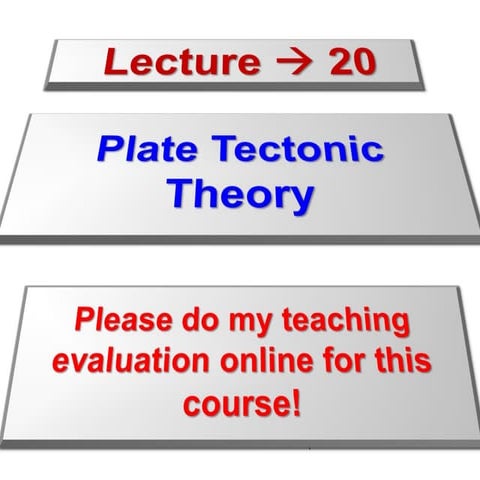 Lecture → 20

Plate Tectonic Theory

Please do my teaching evaluation online for this course!